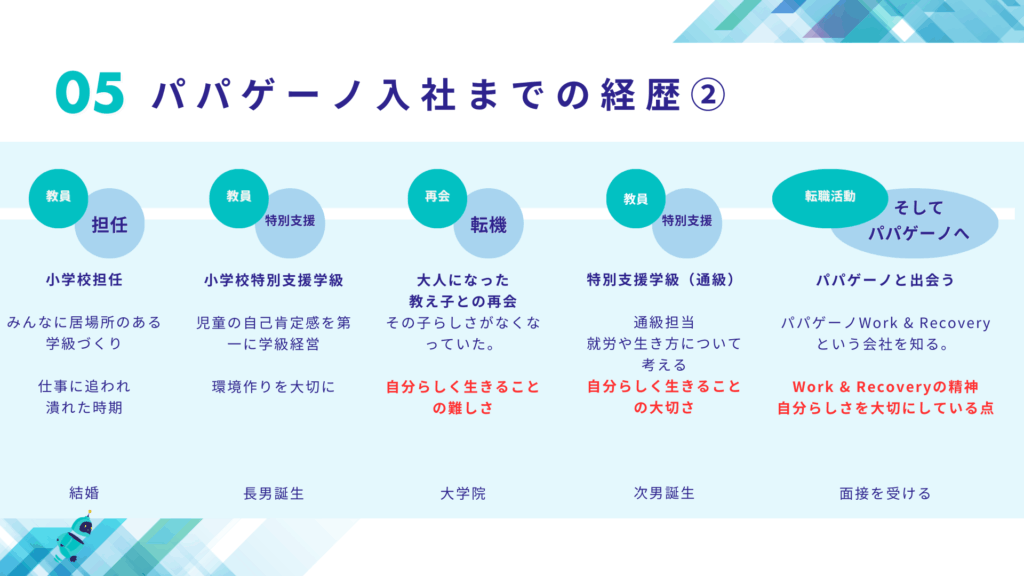 05 パパゲーノ入社までの経歴②

教員
担任
小学校担任
みんなに居場所のある学級づくり
仕事に追われ潰れた時期
結婚

教員
特別支援
小学校特別支援学級
児童の自己肯定感を第一に学級経営
環境作りを大切に
長男誕生

再会
転機
大人になった教え子との再会
その子らしさがなくなっていた。
自分らしく生きることの難しさ
大学院

教員
特別支援
特別支援学級（通級）
通級担当
就労や生き方について考える
自分らしく生きることの大切さ
次男誕生

転職活動
そしてパパゲーノへ
パパゲーノと出会う
パパゲーノWork & Recoveryという会社を知る。
Work & Recoveryの精神
自分らしさを大切にしている点
面接を受ける